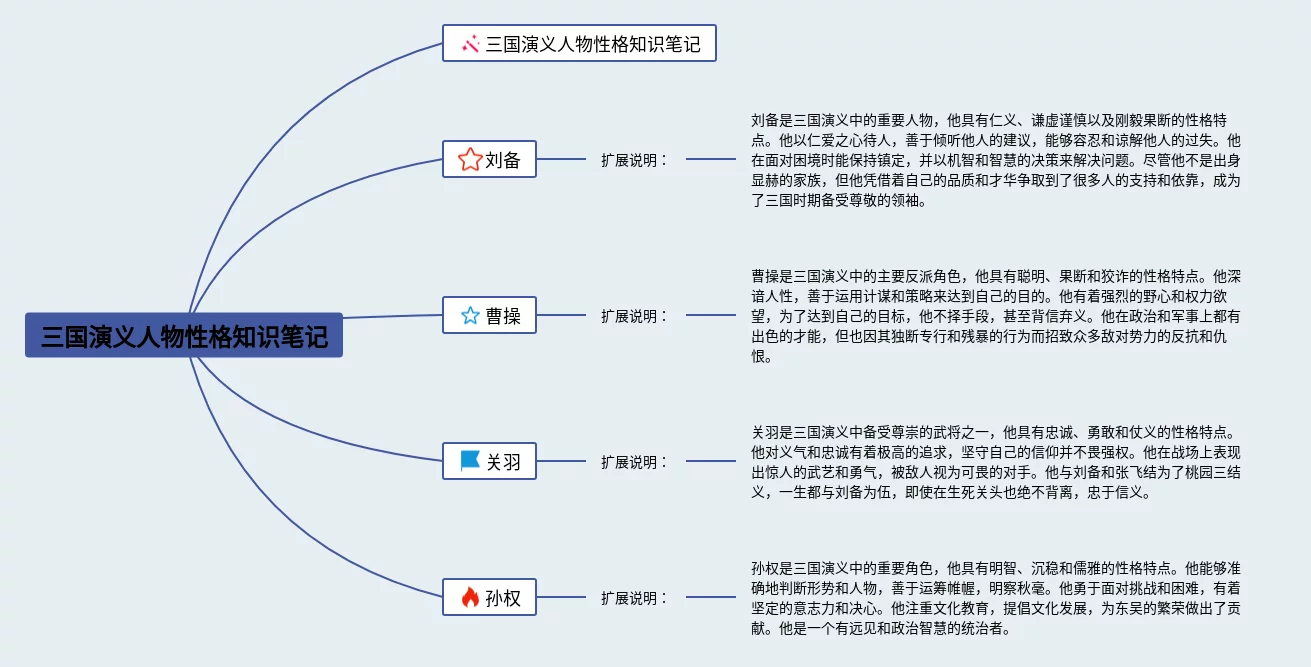 三国演义人物性格知识笔记

三国演义人物性格知识笔记

刘备

扩展说明：

刘备是三国演义中的重要人物，他具有仁义、谦虚谨慎以及刚毅果断的性格特点。他以仁爱之心待人，善于倾听他人的建议，能够容忍和谅解他人的过失。他在面对困境时能保持镇定，并以机智和智慧的决策来解决问题。尽管他不是出身显赫的家族，但他凭借着自己的品质和才华争取到了很多人的支持和依靠，成为了三国时期备受尊敬的领袖。

曹操

扩展说明：

曹操是三国演义中的主要反派角色，他具有聪明、果断和狡诈的性格特点。他深谙人性，善于运用计谋和策略来达到自己的目的。他有着强烈的野心和权力欲望，为了达到自己的目标，他不择手段，甚至背信弃义。他在政治和军事上都有出色的才能，但也因其独断专行和残暴的行为而招致众多敌对势力的反抗和仇恨。

关羽

扩展说明：

关羽是三国演义中备受尊崇的武将之一，他具有忠诚、勇敢和仗义的性格特点。他对义气和忠诚有着极高的追求，坚守自己的信仰并不畏强权。他在战场上表现出惊人的武艺和勇气，被敌人视为可畏的对手。他与刘备和张飞结为了桃园三结义，一生都与刘备为伍，即使在生死关头也绝不背离，忠于信义。

孙权

扩展说明：

孙权是三国演义中的重要角色，他具有明智、沉稳和儒雅的性格特点。他能够准确地判断形势和人物，善于运筹帷幄，明察秋毫。他勇于面对挑战和困难，有着坚定的意志力和决心。他注重文化教育，提倡文化发展，为东吴的繁荣做出了贡献。他是一个有远见和政治智慧的统治者。